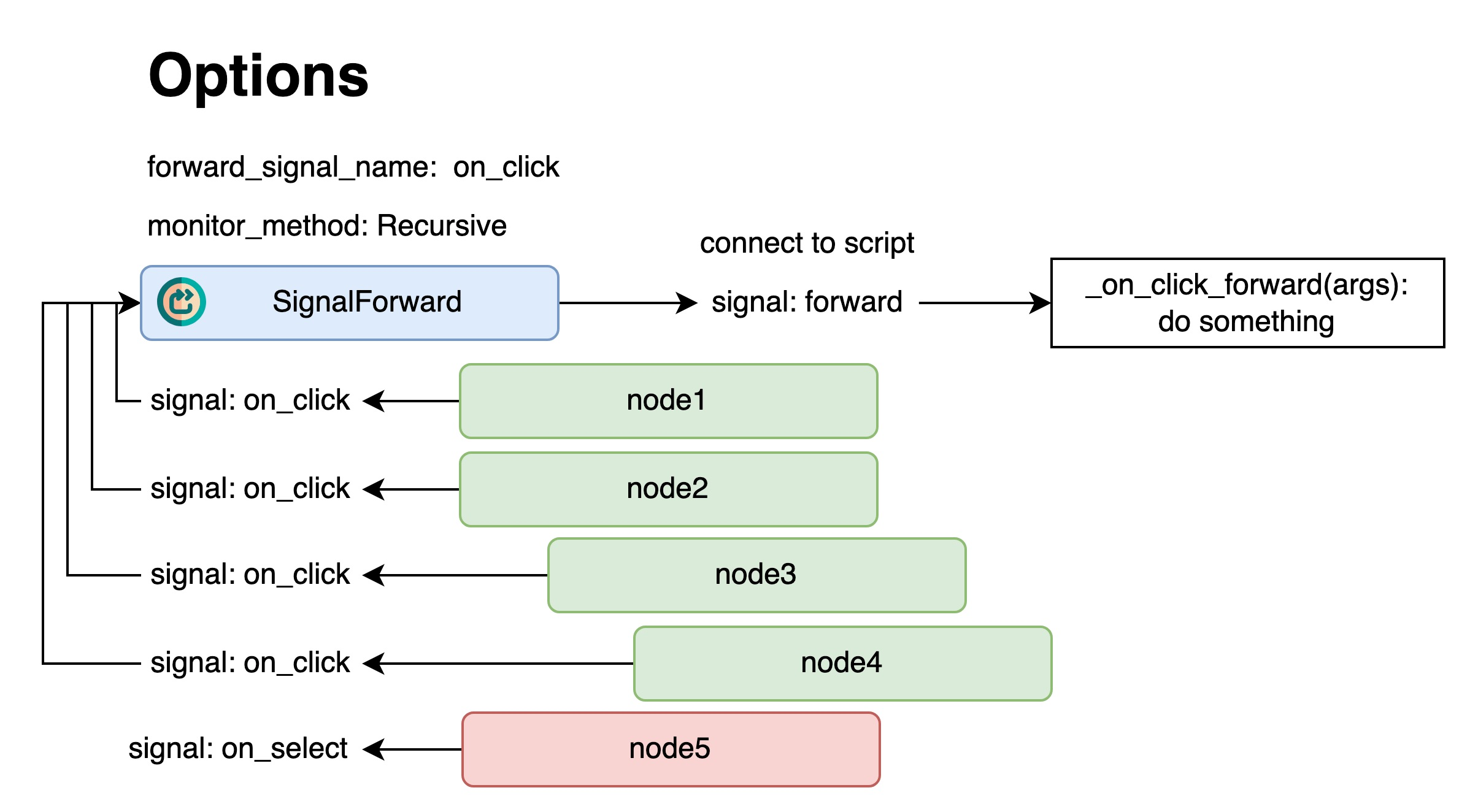 Options

forward_signal_name: on_click

monitor_method: Recursive

connect to script

SignalForward

signal: forward

_on_click_forward(args):
do something

signal: on_click

node1

signal: on_click

node2

signal: on_click

node3

signal: on_click

node4

signal: on_select

node5